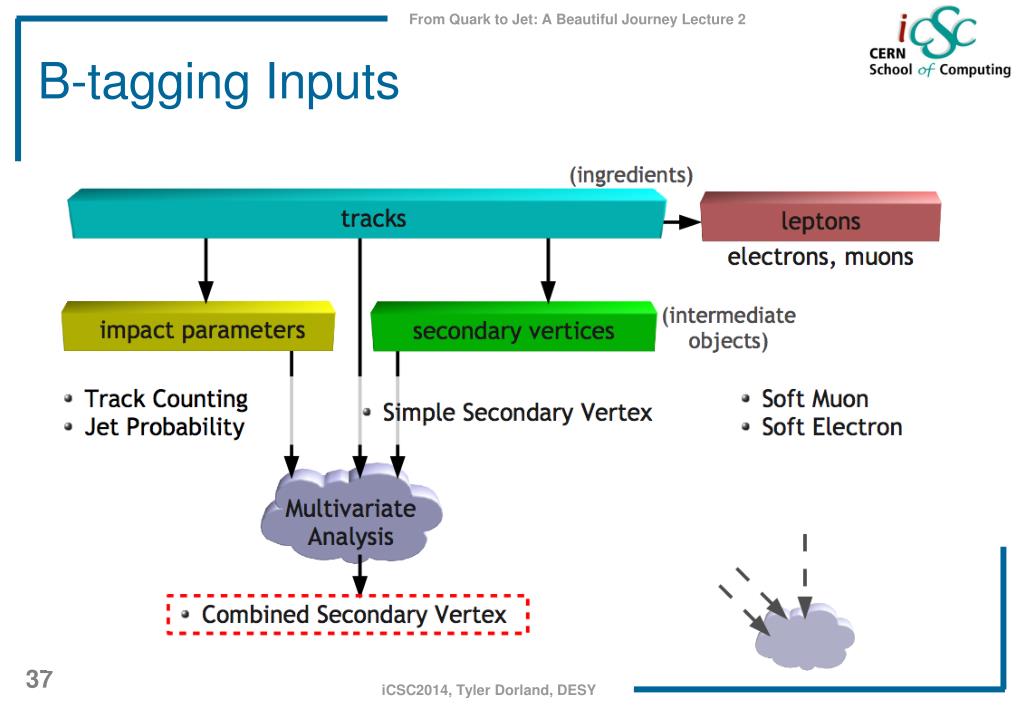 From Quark to Jet: A Beautiful Journey Lecture 2

iCSC
CERN School of Computing

B-tagging Inputs

(ingredients)

tracks

leptons

electrons, muons

impact parameters

secondary vertices

(intermediate objects)

• Track Counting
• Jet Probability

• Simple Secondary Vertex

• Soft Muon
• Soft Electron

Multivariate Analysis

• Combined Secondary Vertex

37

iCSC2014, Tyler Dorland, DESY